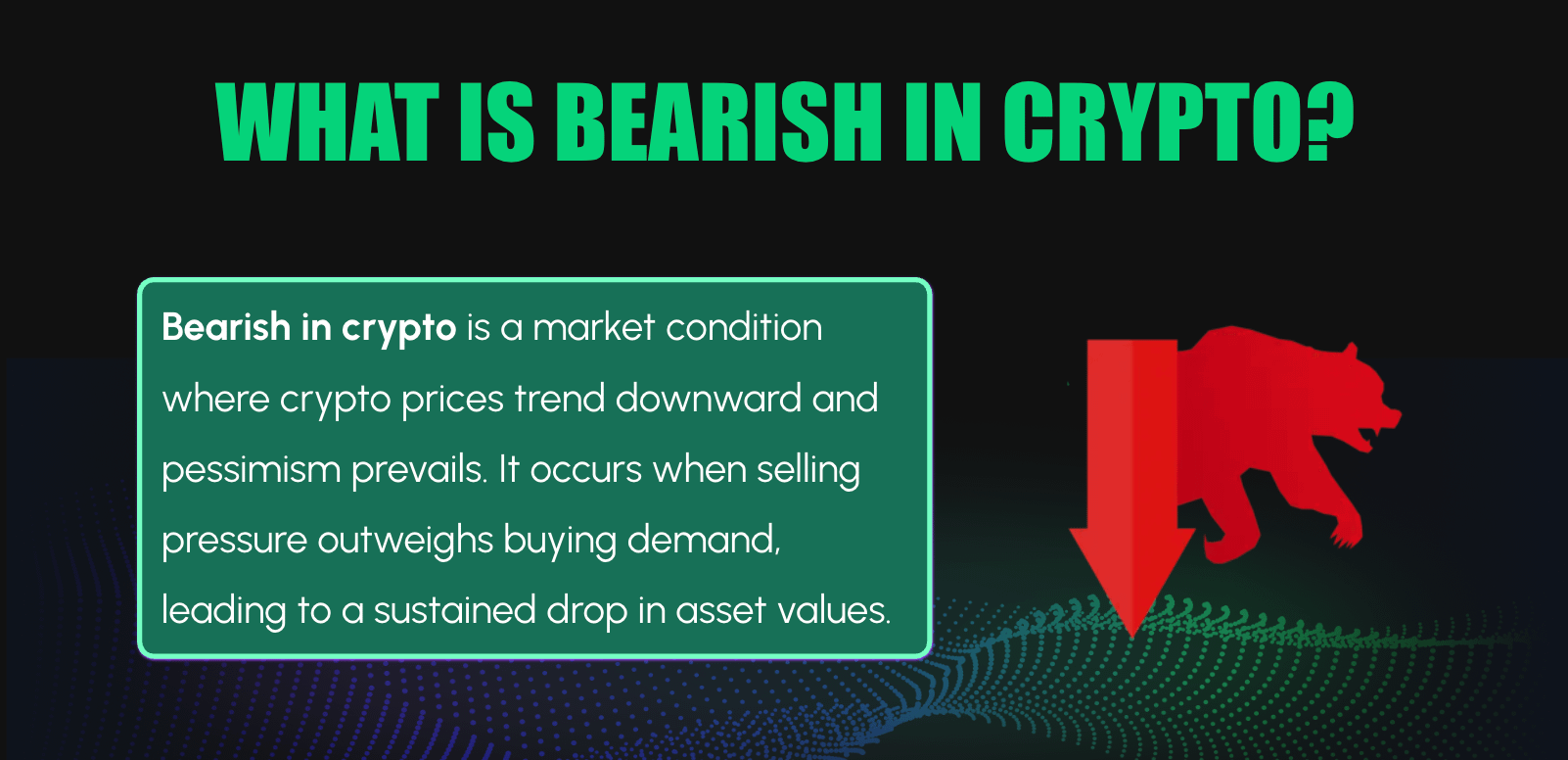 WHAT IS BEARISH IN CRYPTO?

Bearish in crypto is a market condition where crypto prices trend downward and pessimism prevails. It occurs when selling pressure outweighs buying demand, leading to a sustained drop in asset values.